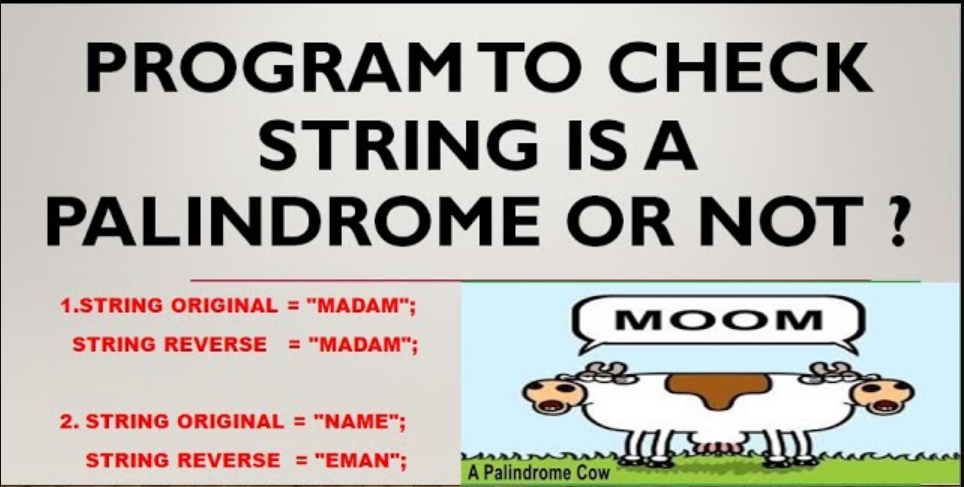 PROGRAM TO CHECK STRING IS A PALINDROME OR NOT ?

1.STRING ORIGINAL = "MADAM";
STRING REVERSE = "MADAM";

2. STRING ORIGINAL = "NAME";
STRING REVERSE = "EMAN";

MOOM

A Palindrome Cow